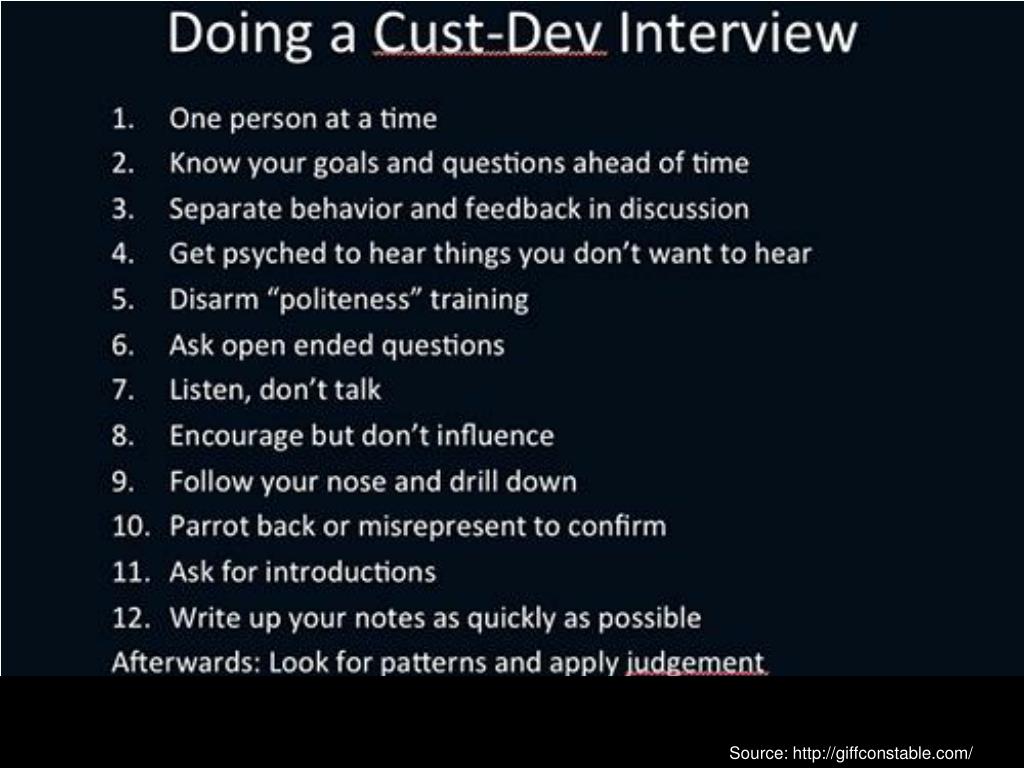 Doing a Cust-Dev Interview

1. One person at a time
2. Know your goals and questions ahead of time
3. Separate behavior and feedback in discussion
4. Get psyched to hear things you don't want to hear
5. Disarm "politeness" training
6. Ask open ended questions
7. Listen, don't talk
8. Encourage but don't influence
9. Follow your nose and drill down
10. Parrot back or misrepresent to confirm
11. Ask for introductions
12. Write up your notes as quickly as possible

Afterwards: Look for patterns and apply judgement

Source: http://giffconstable.com/